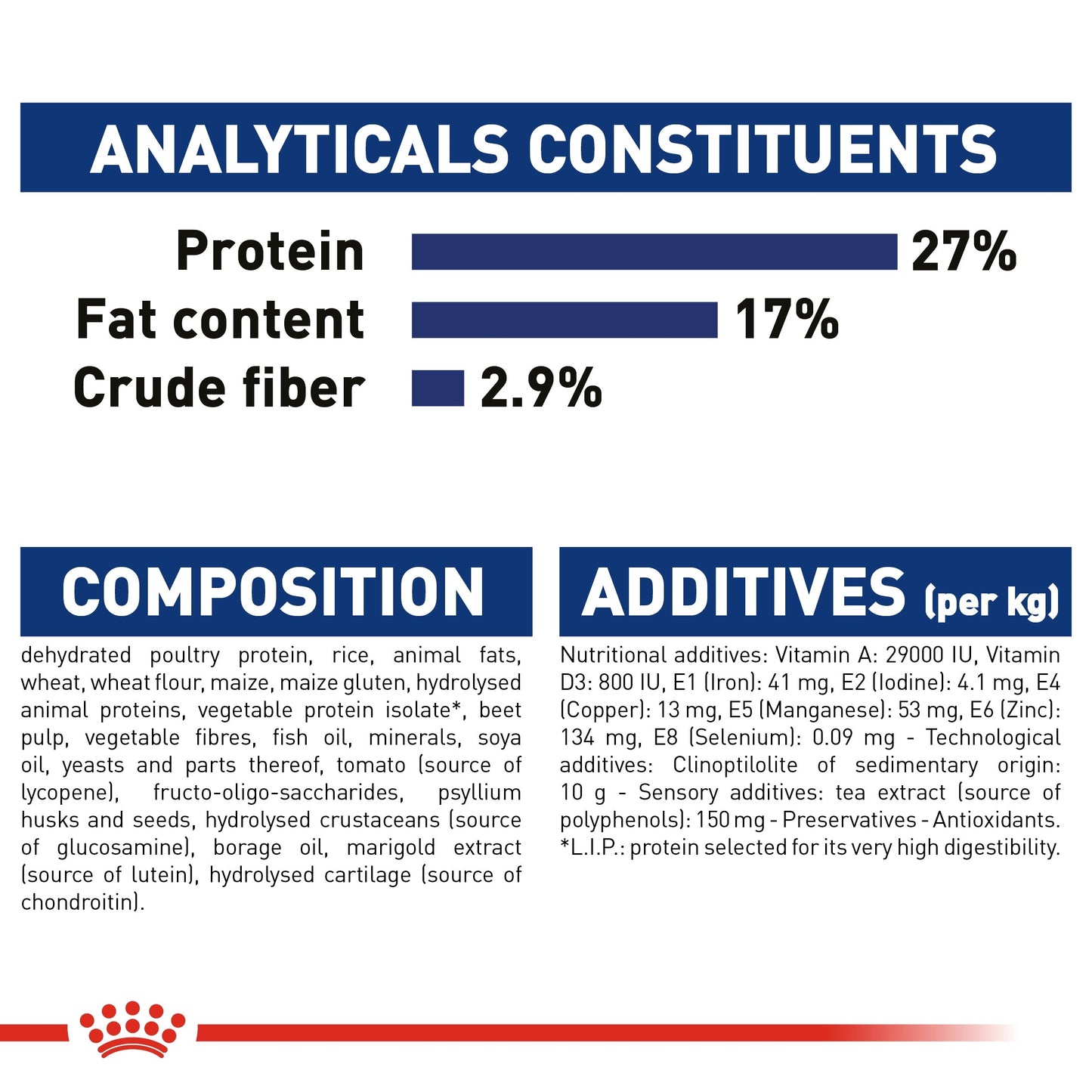 ANALYTICALS CONSTITUENTS

Protein 27%
Fat content 17%
Crude fiber 2.9%

COMPOSITION

dehydrated poultry protein, rice, animal fats, wheat, wheat flour, maize, maize gluten, hydrolysed animal proteins, vegetable protein isolate*, beet pulp, vegetable fibres, fish oil, minerals, soya oil, yeasts and parts thereof, tomato (source of lycopene), fructo-oligo-saccharides, psyllium husks and seeds, hydrolysed crustaceans (source of glucosamine), borage oil, marigold extract (source of lutein), hydrolysed cartilage (source of chondroitin).

ADDITIVES (per kg)

Nutritional additives: Vitamin A: 29000 IU, Vitamin D3: 800 IU, E1 (Iron): 41 mg, E2 (Iodine): 4.1 mg, E4 (Copper): 13 mg, E5 (Manganese): 53 mg, E6 (Zinc): 134 mg, E8 (Selenium): 0.09 mg - Technological additives: Clinoptilolite of sedimentary origin: 10 g - Sensory additives: tea extract (source of polyphenols): 150 mg - Preservatives - Antioxidants.
*L.I.P.: protein selected for its very high digestibility.